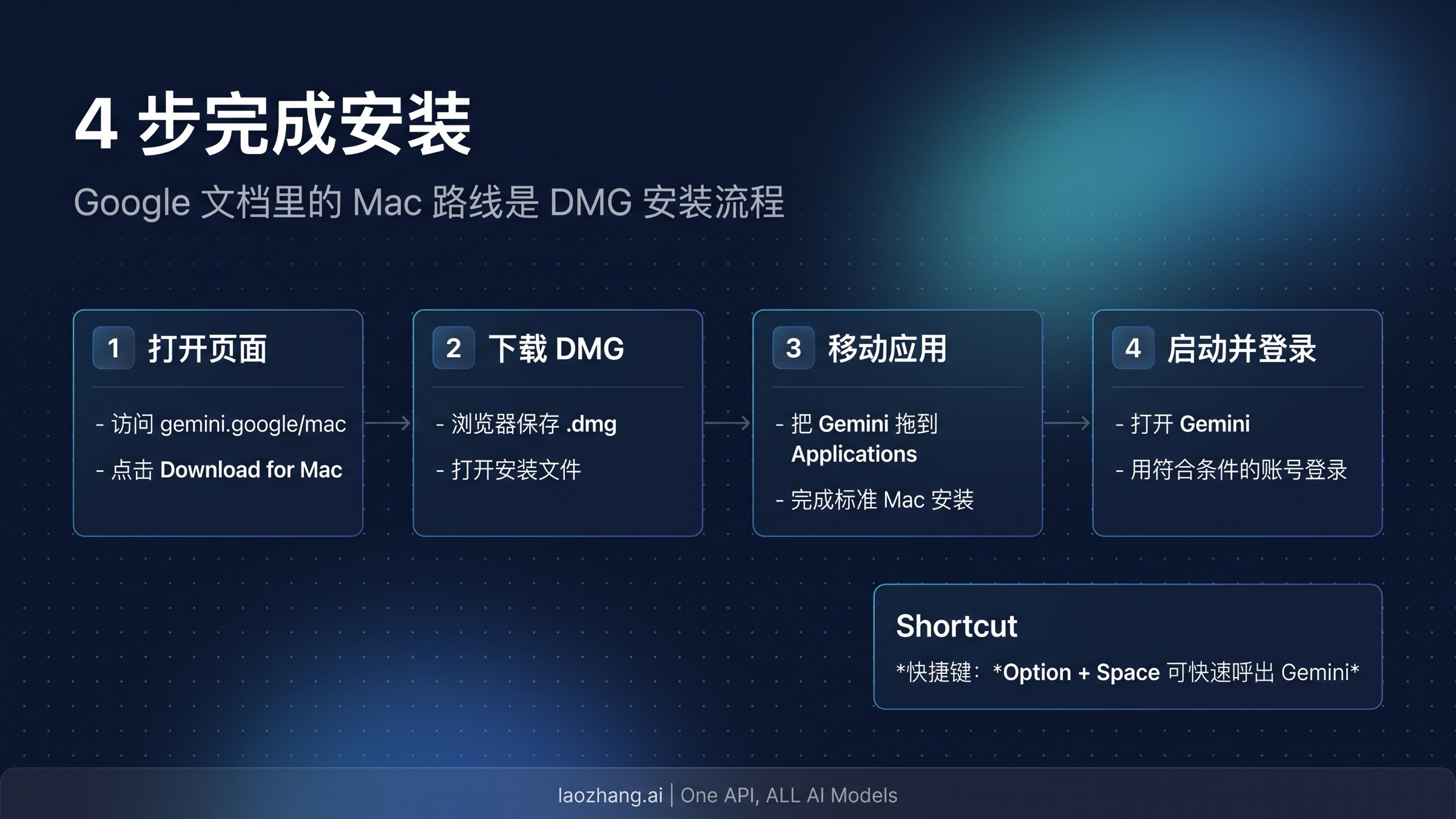 4 步完成安装

Google 文档里的 Mac 路线是 DMG 安装流程

1 打开页面

- 访问 gemini.google/mac
- 点击 Download for Mac

2 下载 DMG

- 浏览器保存 .dmg
- 打开安装文件

3 移动应用

- 把 Gemini 拖到 Applications
- 完成标准 Mac 安装

4 启动并登录

- 打开 Gemini
- 用符合条件的账号登录

Shortcut

*快捷键：*Option + Space 可快速呼出 Gemini*

laozhang.ai | One API, ALL AI Models